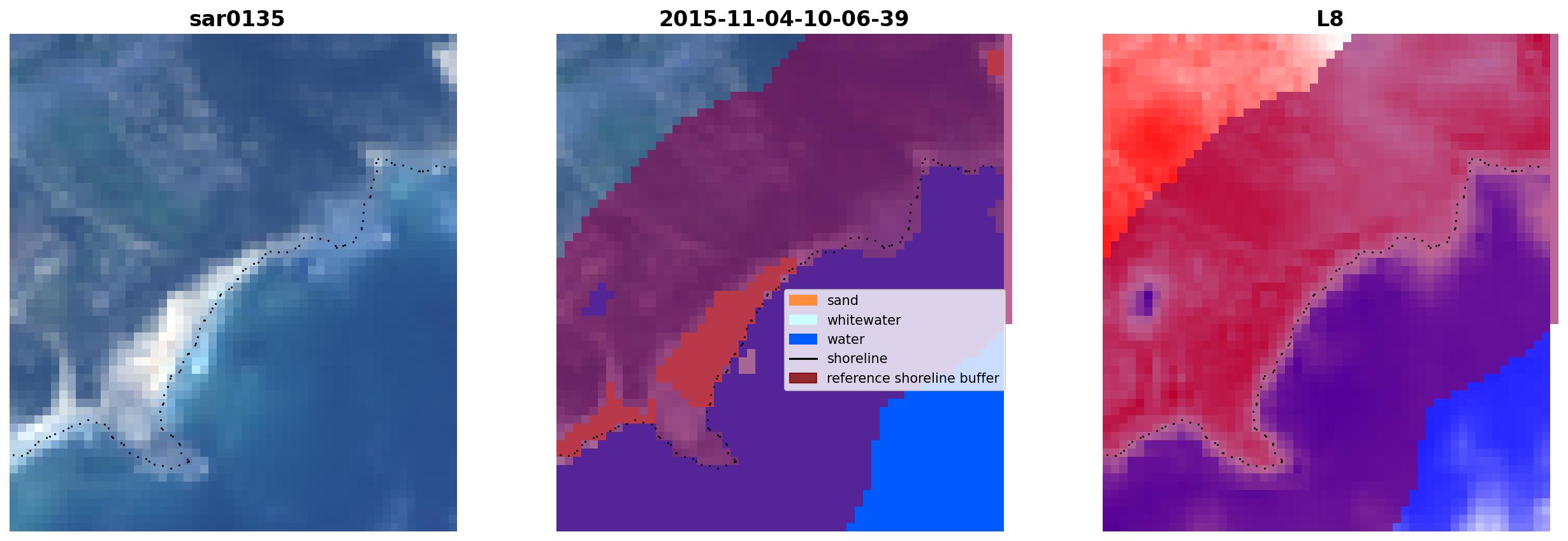 sar0135

2015-11-04-10-06-39

sand
whitewater
water
shoreline
reference shoreline buffer

L8